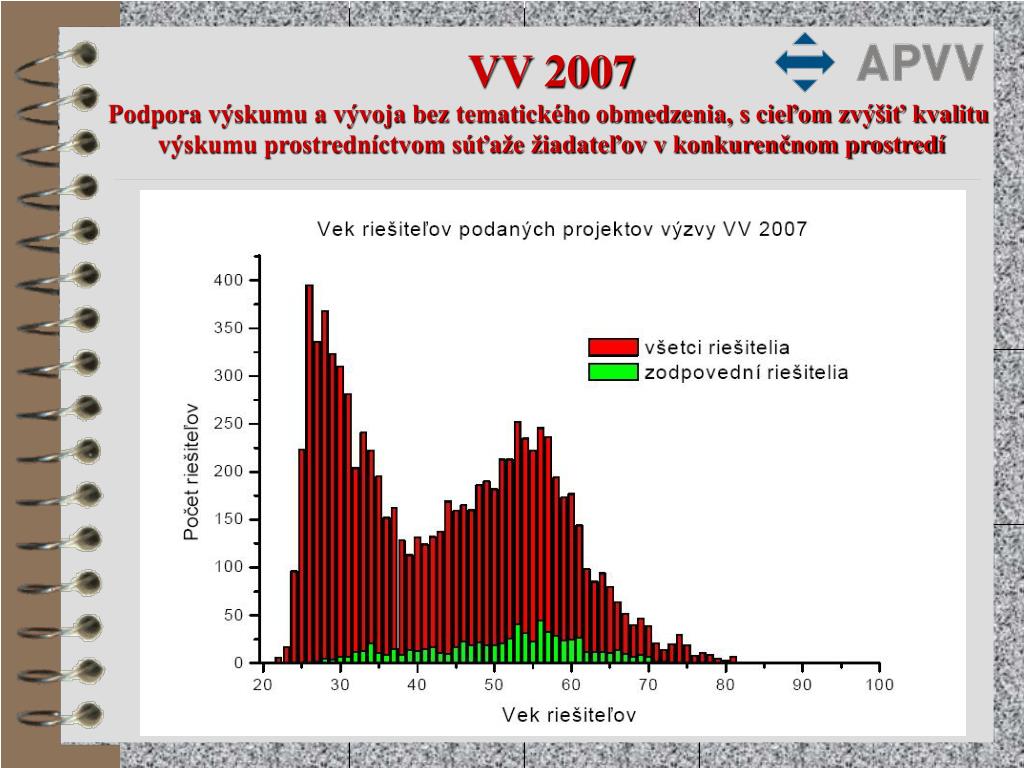 VV 2007

APVV

Podpora výskumu a vývoja bez tematického obmedzenia, s cieľom zvýšiť kvalitu výskumu prostredníctvom súťaže žiadateľov v konkurenčnom prostredí

Vek riešiteľov podaných projektov výzvy VV 2007

všetci riešitelia
zodpovední riešitelia

Počet riešiteľov

400
350
300
250
200
150
100
50
0

20 30 40 50 60 70 80 90 100

Vek riešiteľov